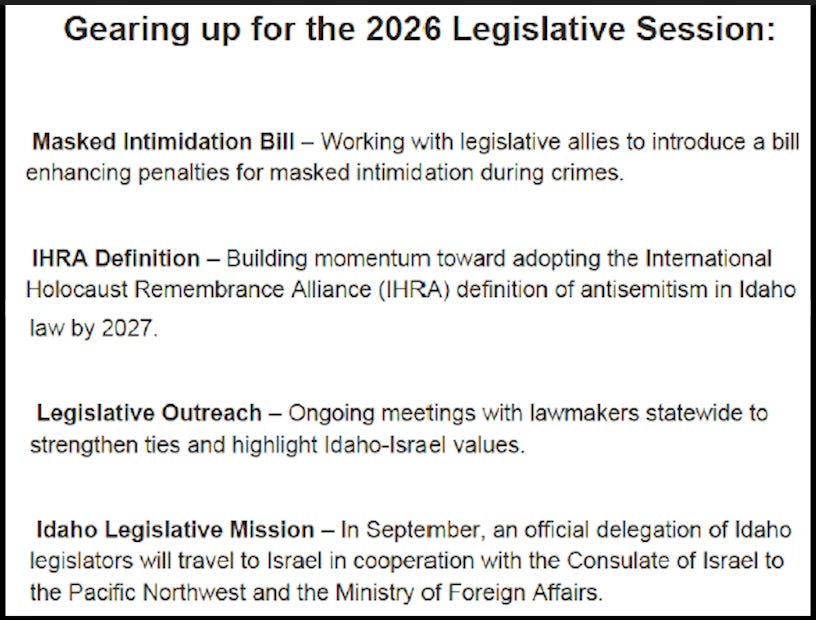 Gearing up for the 2026 Legislative Session:

Masked Intimidation Bill – Working with legislative allies to introduce a bill enhancing penalties for masked intimidation during crimes.

IHRA Definition – Building momentum toward adopting the International Holocaust Remembrance Alliance (IHRA) definition of antisemitism in Idaho law by 2027.

Legislative Outreach – Ongoing meetings with lawmakers statewide to strengthen ties and highlight Idaho-Israel values.

Idaho Legislative Mission – In September, an official delegation of Idaho legislators will travel to Israel in cooperation with the Consulate of Israel to the Pacific Northwest and the Ministry of Foreign Affairs.